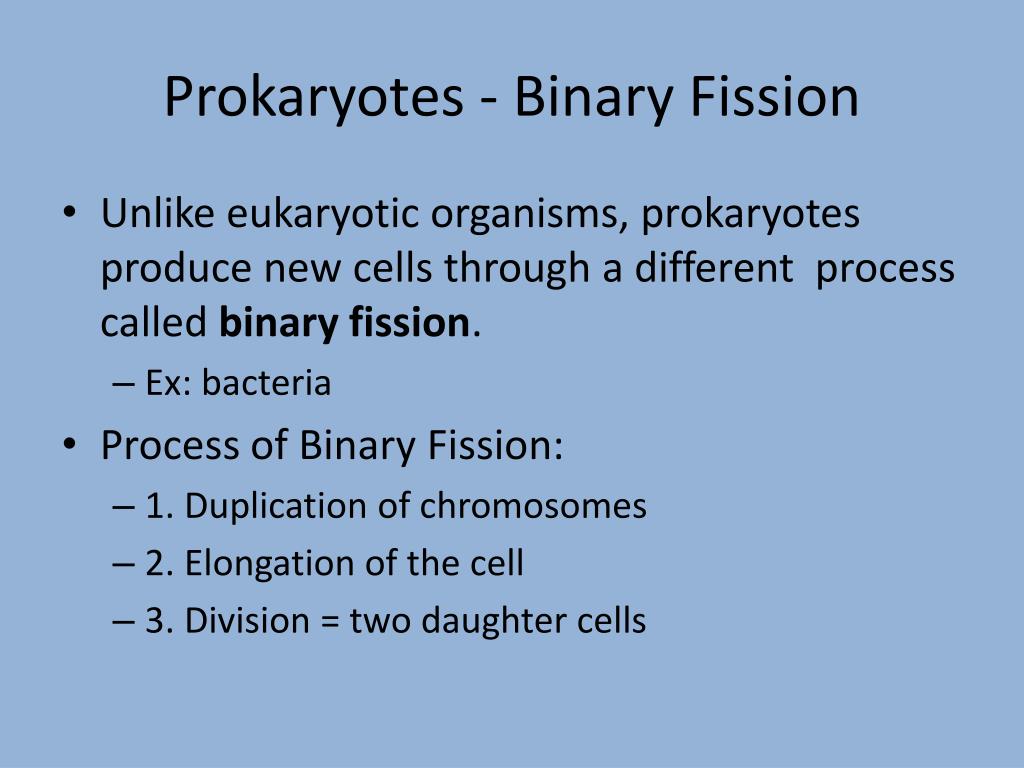 Prokaryotes - Binary Fission

• Unlike eukaryotic organisms, prokaryotes produce new cells through a different process called **binary fission**.
– Ex: bacteria

• Process of Binary Fission:
– 1. Duplication of chromosomes
– 2. Elongation of the cell
– 3. Division = two daughter cells